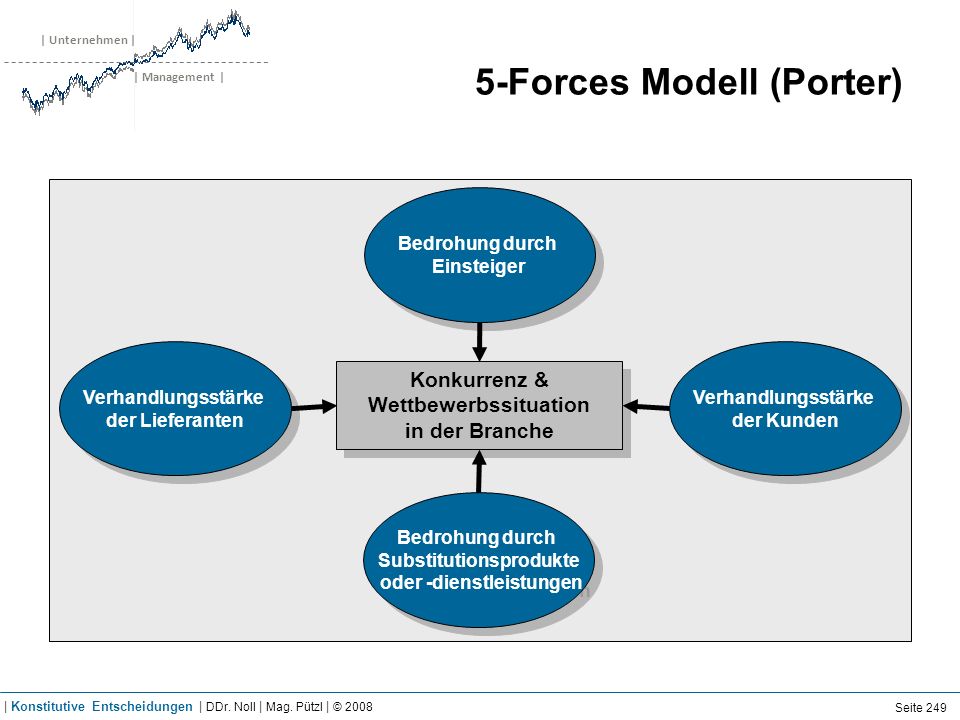 | Unternehmen |
| Management |

5-Forces Modell (Porter)

Bedrohung durch Einsteiger

Verhandlungsstärke der Lieferanten

Konkurrenz & Wettbewerbssituation in der Branche

Verhandlungsstärke der Kunden

Bedrohung durch Substitutionsprodukte oder -dienstleistungen

| Konstitutive Entscheidungen | DDr. Noll | Mag. Pützl | © 2008

Seite 249